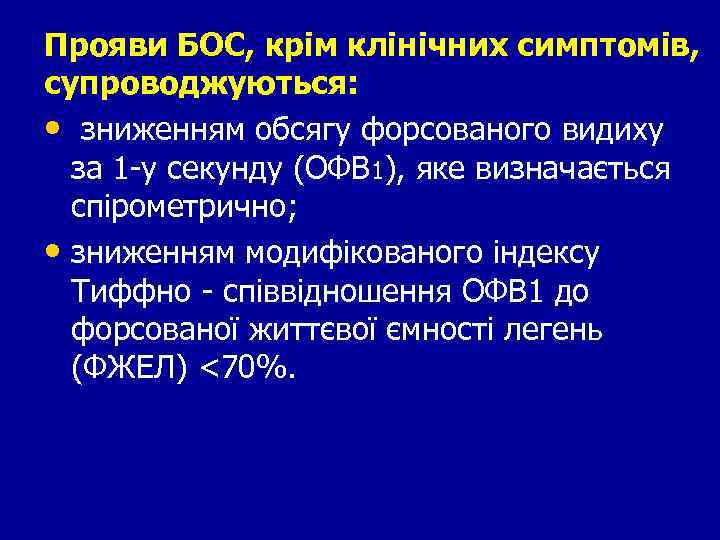 Прояви БОС, крім клінічних симптомів, супроводжуються:

• зниженням обсягу форсованого видиху за 1-у секунду (ОФВ1), яке визначається спірометрично;

• зниженням модифікованого індексу Тиффно - співвідношення ОФВ1 до форсованої життєвої ємності легень (ФЖЕЛ) <70%.